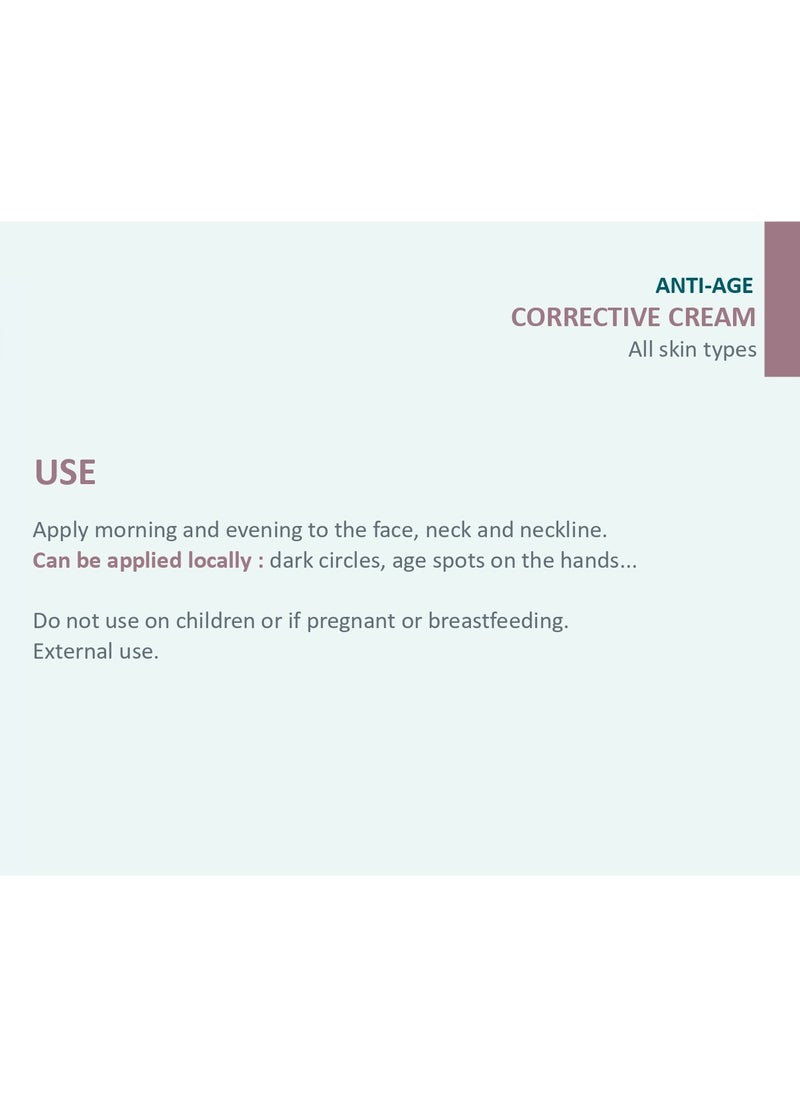 ANTI-AGE
CORRECTIVE CREAM
All skin types

USE

Apply morning and evening to the face, neck and neckline.
Can be applied locally : dark circles, age spots on the hands...

Do not use on children or if pregnant or breastfeeding.
External use.